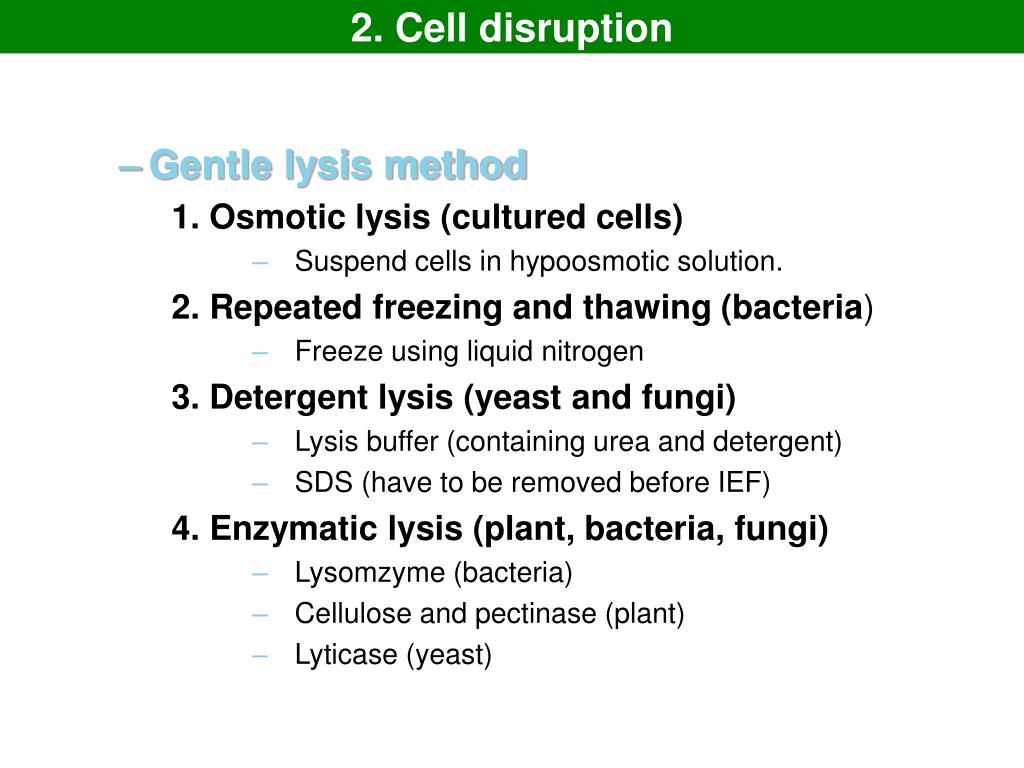 2. Cell disruption

– Gentle lysis method

1. Osmotic lysis (cultured cells)

– Suspend cells in hypoosmotic solution.

2. Repeated freezing and thawing (bacteria)

– Freeze using liquid nitrogen

3. Detergent lysis (yeast and fungi)

– Lysis buffer (containing urea and detergent)

– SDS (have to be removed before IEF)

4. Enzymatic lysis (plant, bacteria, fungi)

– Lysomzyme (bacteria)

– Cellulose and pectinase (plant)

– Lyticase (yeast)